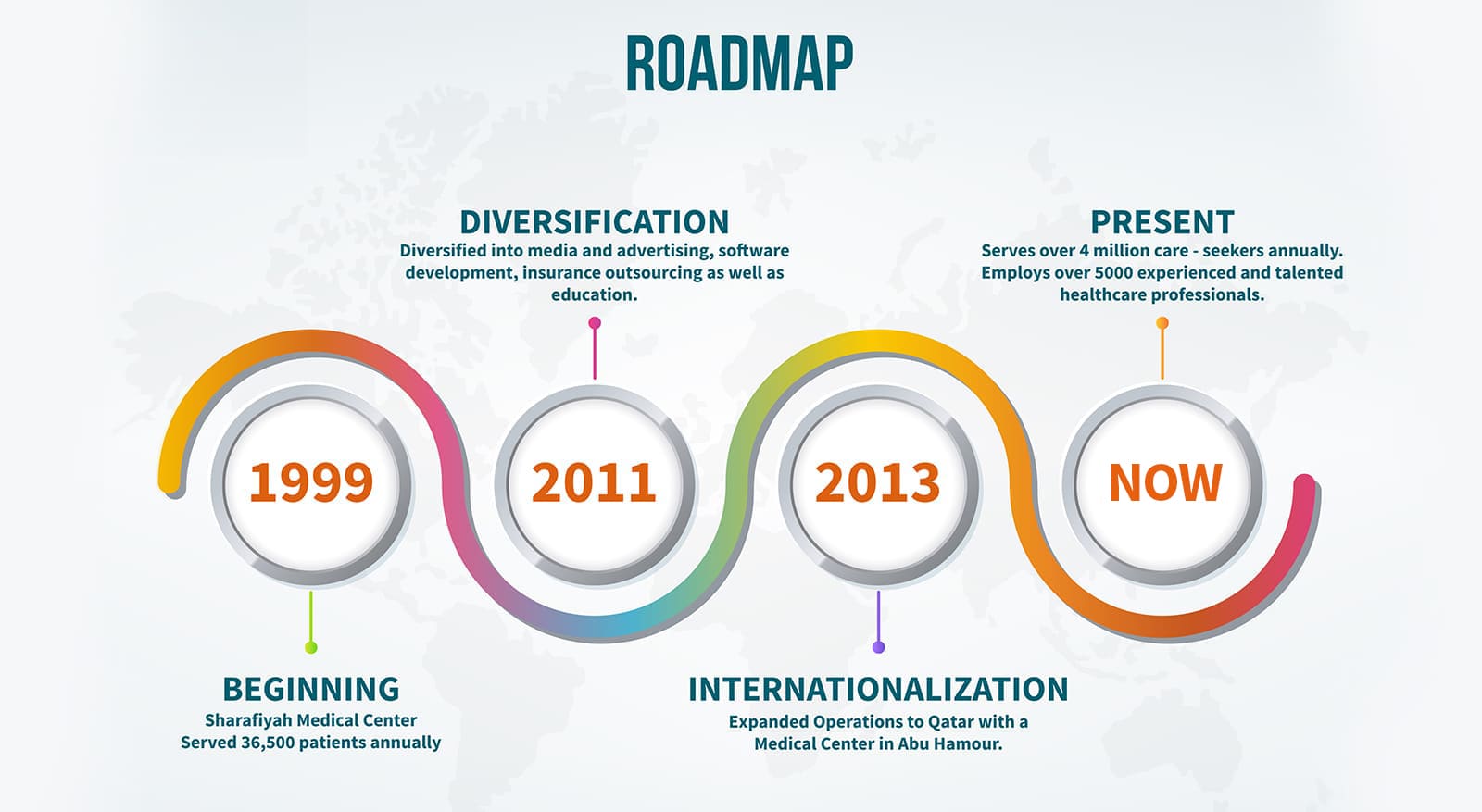 ROADMAP

DIVERSIFICATION
Diversified into media and advertising, software development, insurance outsourcing as well as education.

PRESENT
Serves over 4 million care - seekers annually. Employs over 5000 experienced and talented healthcare professionals.

1999

2011

2013

NOW

BEGINNING
Sharafiyah Medical Center
Served 36,500 patients annually

INTERNATIONALIZATION
Expanded Operations to Qatar with a Medical Center in Abu Hamour.